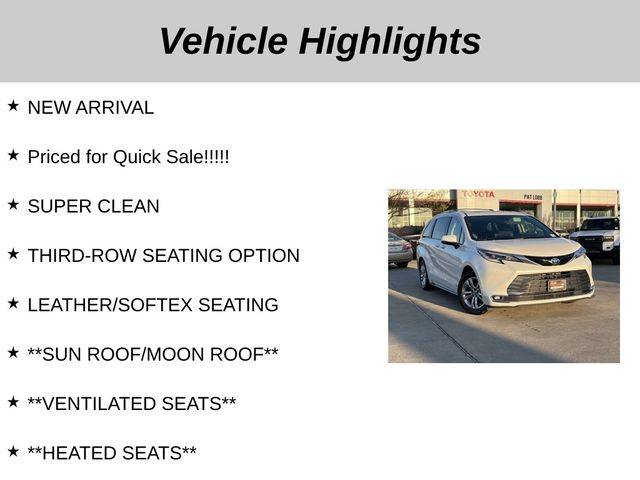 Vehicle Highlights

★ NEW ARRIVAL

★ Priced for Quick Sale!!!!!

★ SUPER CLEAN

★ THIRD-ROW SEATING OPTION

★ LEATHER/SOFTEX SEATING

★ **SUN ROOF/MOON ROOF**

★ **VENTILATED SEATS**

★ **HEATED SEATS**

TOYOTA

PAT LOBB